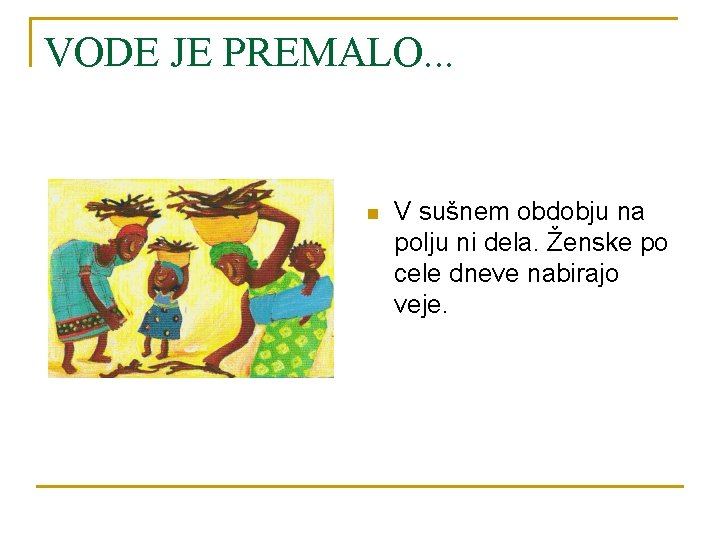 VODE JE PREMALO...

V sušnem obdobju na polju ni dela. Ženske po cele dneve nabirajo veje.